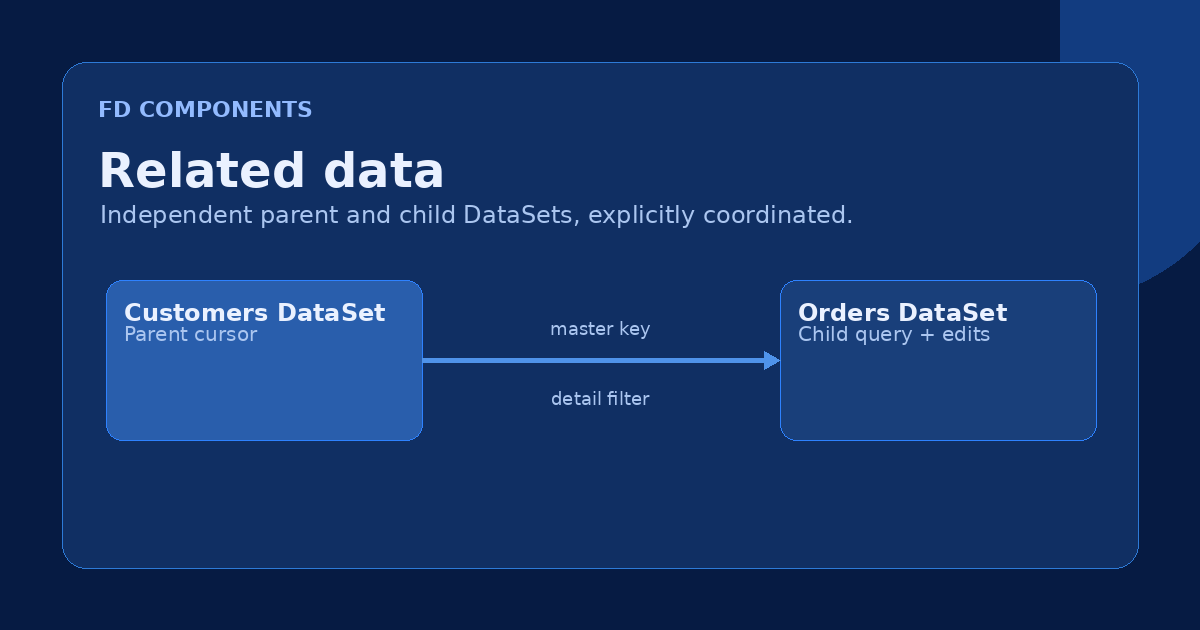 FD COMPONENTS

Related data

Independent parent and child DataSets, explicitly coordinated.

Customers DataSet
Parent cursor

master key

detail filter

Orders DataSet
Child query + edits